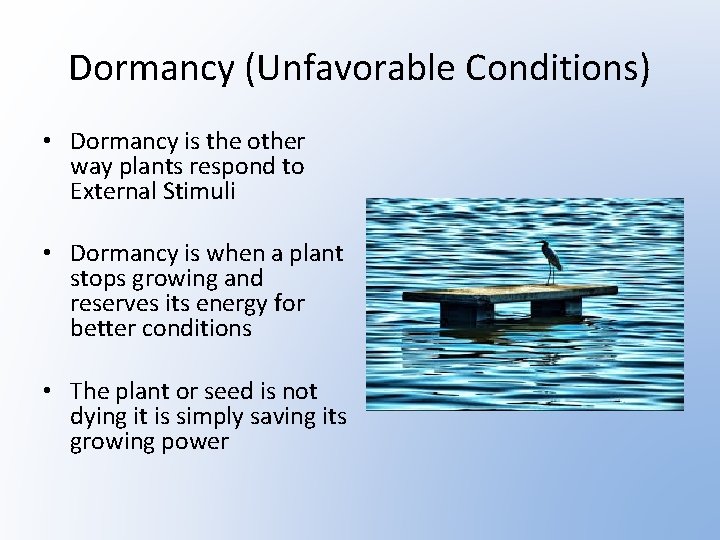 Dormancy (Unfavorable Conditions)

• Dormancy is the other way plants respond to External Stimuli

• Dormancy is when a plant stops growing and reserves its energy for better conditions

• The plant or seed is not dying it is simply saving its growing power